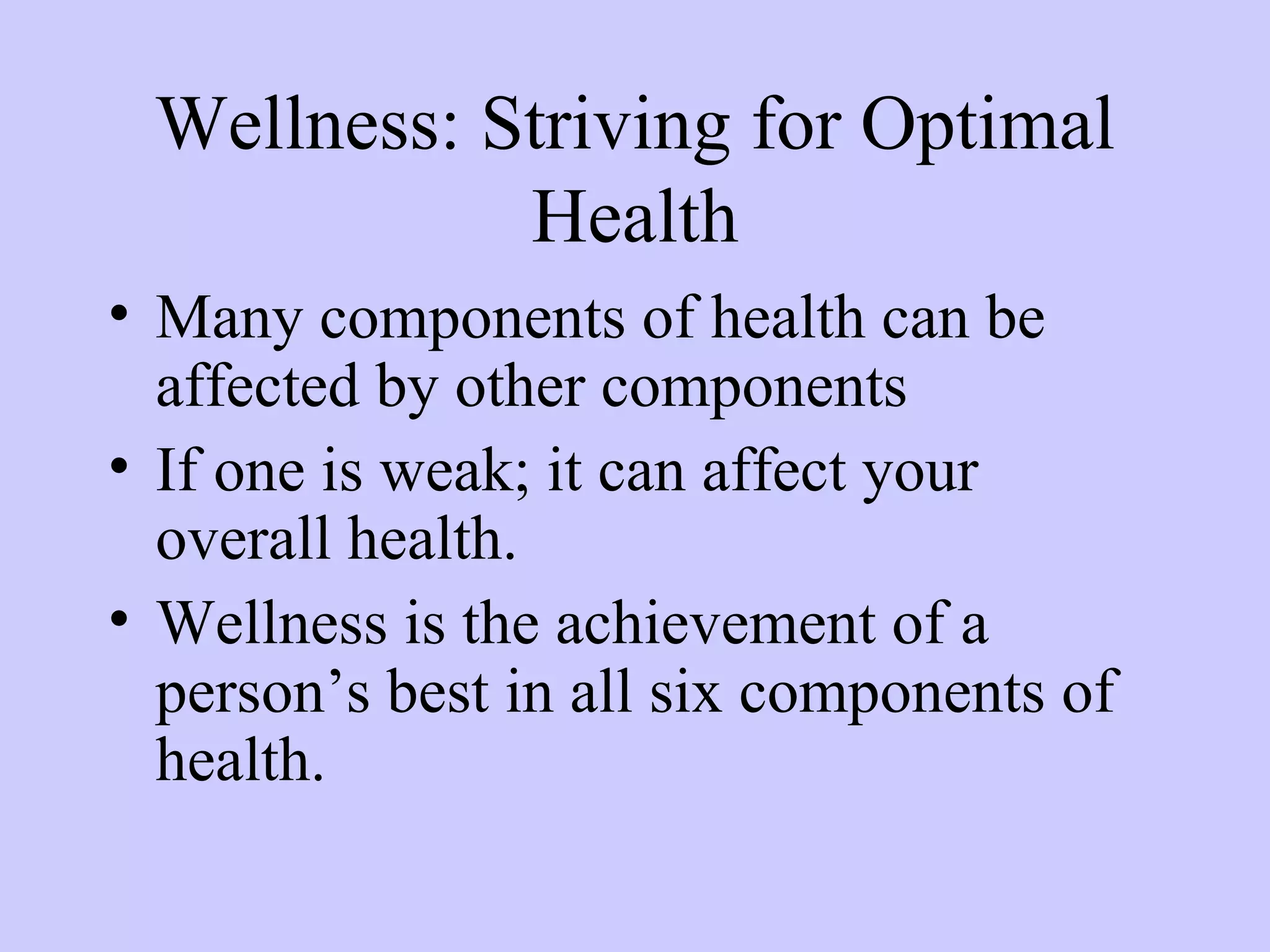 Wellness: Striving for Optimal Health

• Many components of health can be affected by other components

• If one is weak; it can affect your overall health.

• Wellness is the achievement of a person’s best in all six components of health.